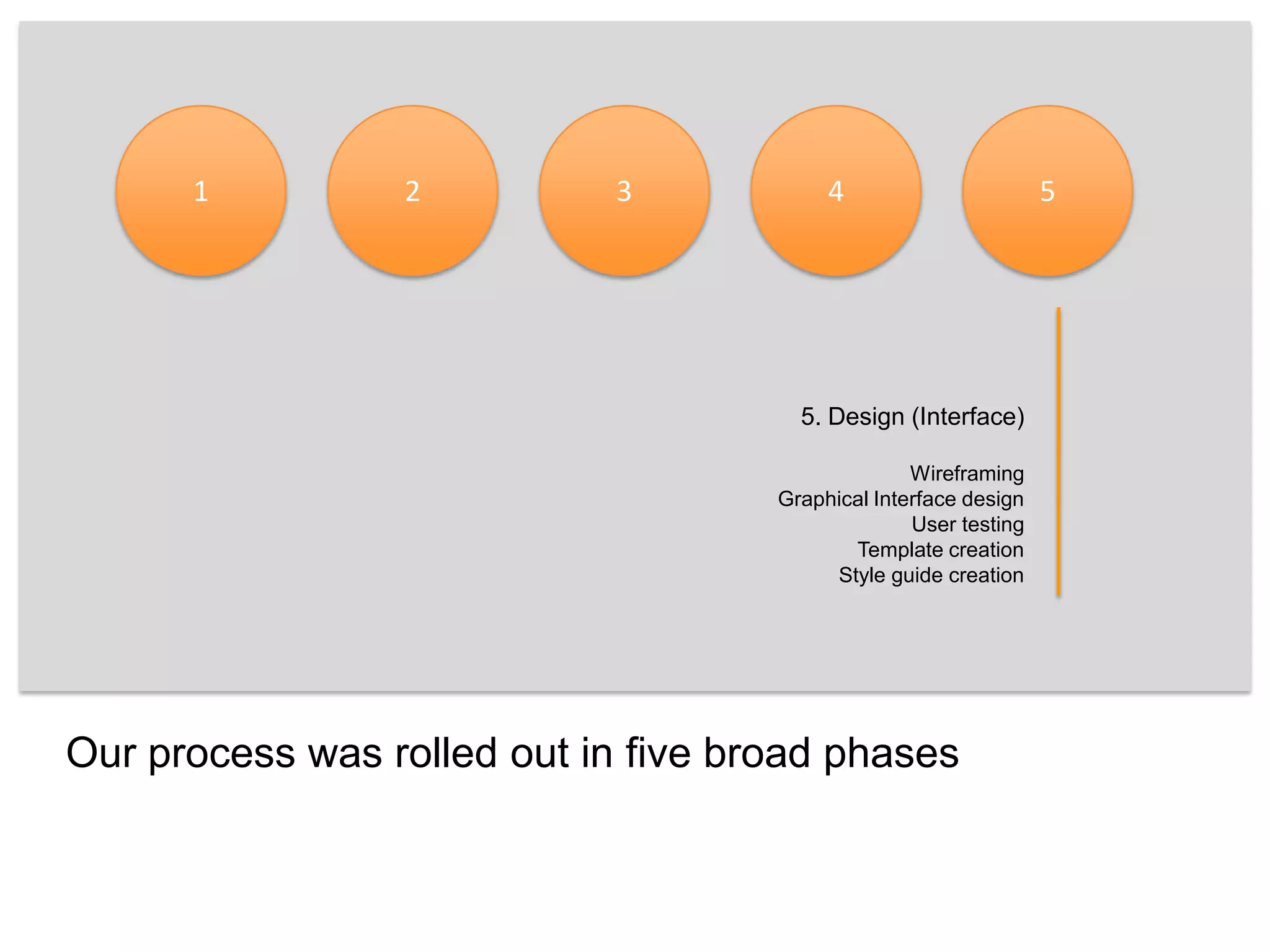 1

2

3

4

5

5. Design (Interface)

Wireframing
Graphical Interface design
User testing
Template creation
Style guide creation

Our process was rolled out in five broad phases